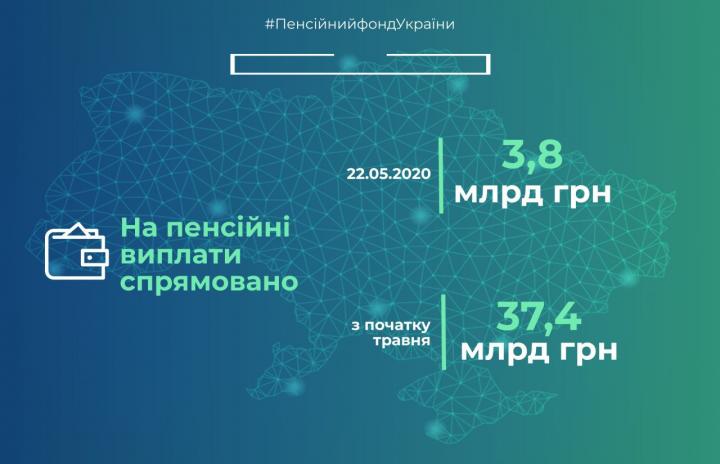 #ПенсійнийфондУкраїни

На пенсійні виплати спрямовано

22.05.2020

3,8 млрд грн

з початку травня

37,4 млрд грн